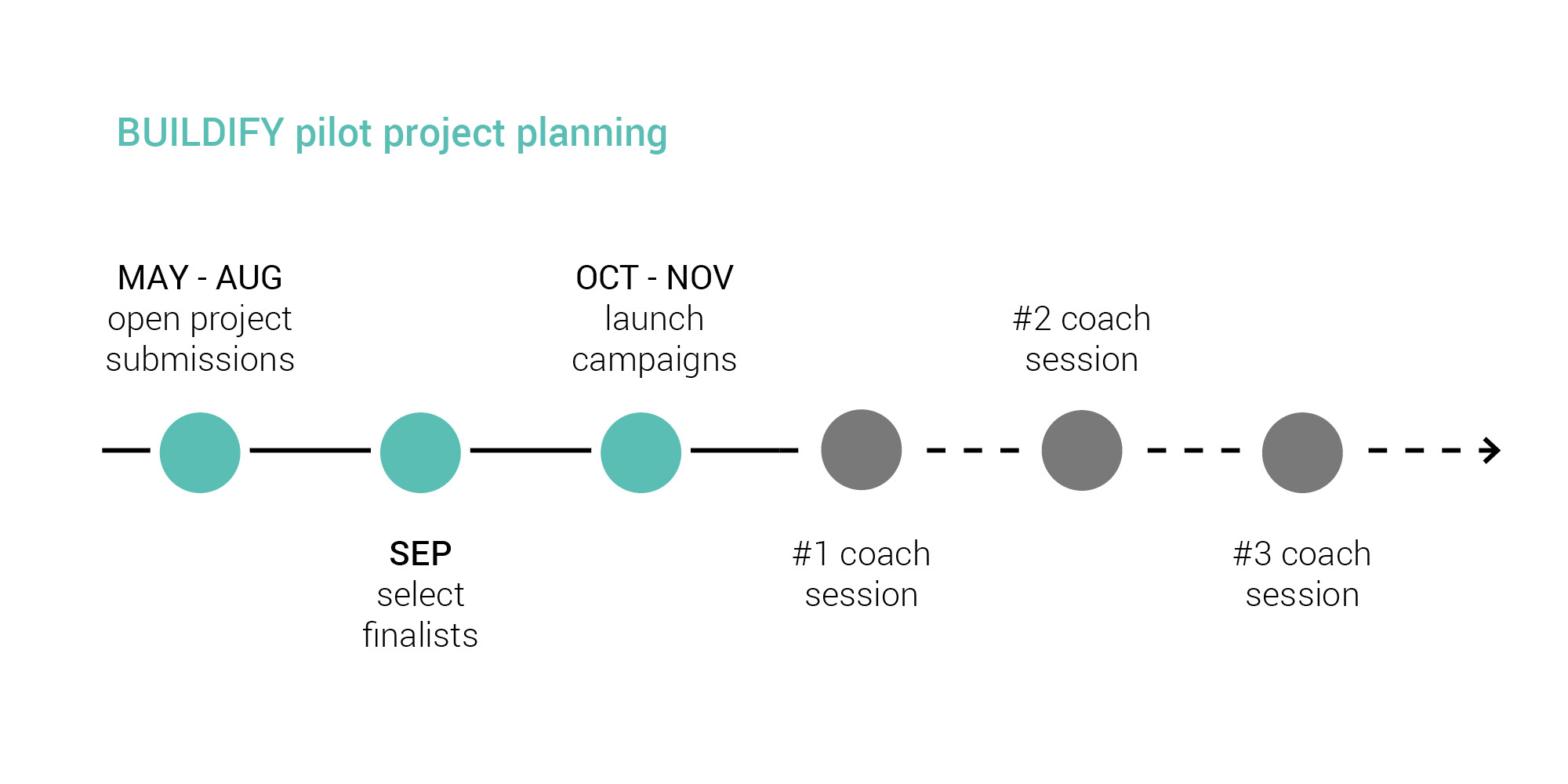 BUILDIFY pilot project planning

MAY - AUG
open project submissions

SEP
select finalists

OCT - NOV
launch campaigns

#1 coach session

#2 coach session

#3 coach session